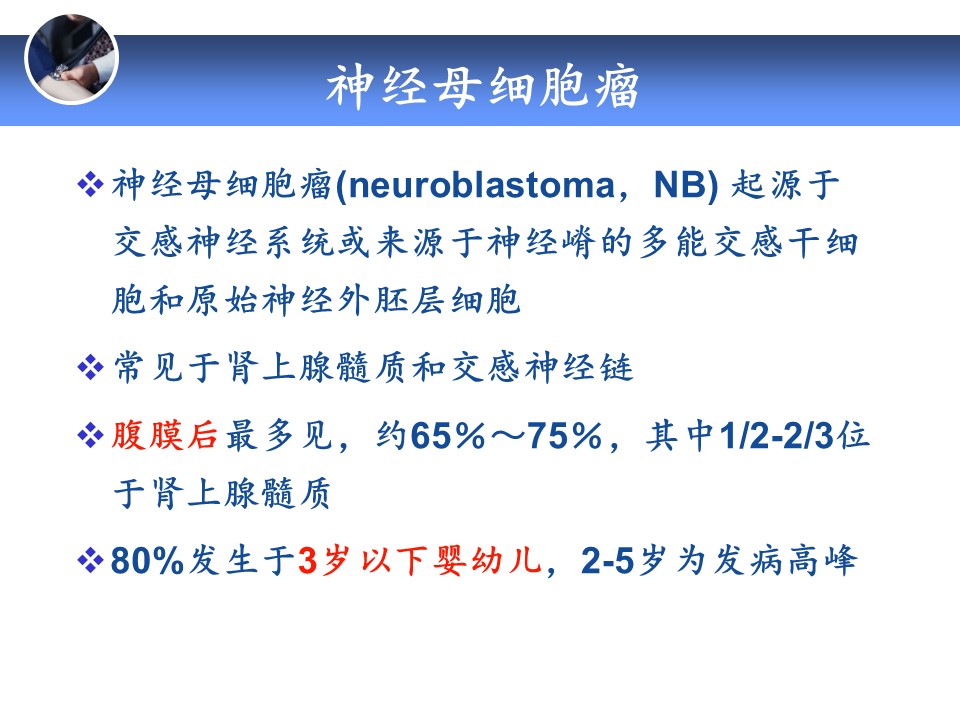 神经母细胞瘤

❖ 神经母细胞瘤(neuroblastoma，NB) 起源于交感神经系统或来源于神经嵴的多能交感干细胞和原始神经外胚层细胞

❖ 常见于肾上腺髓质和交感神经链

❖ 腹膜后最多见，约65%～75%，其中1/2-2/3位于肾上腺髓质

❖ 80%发生于3岁以下婴幼儿，2-5岁为发病高峰